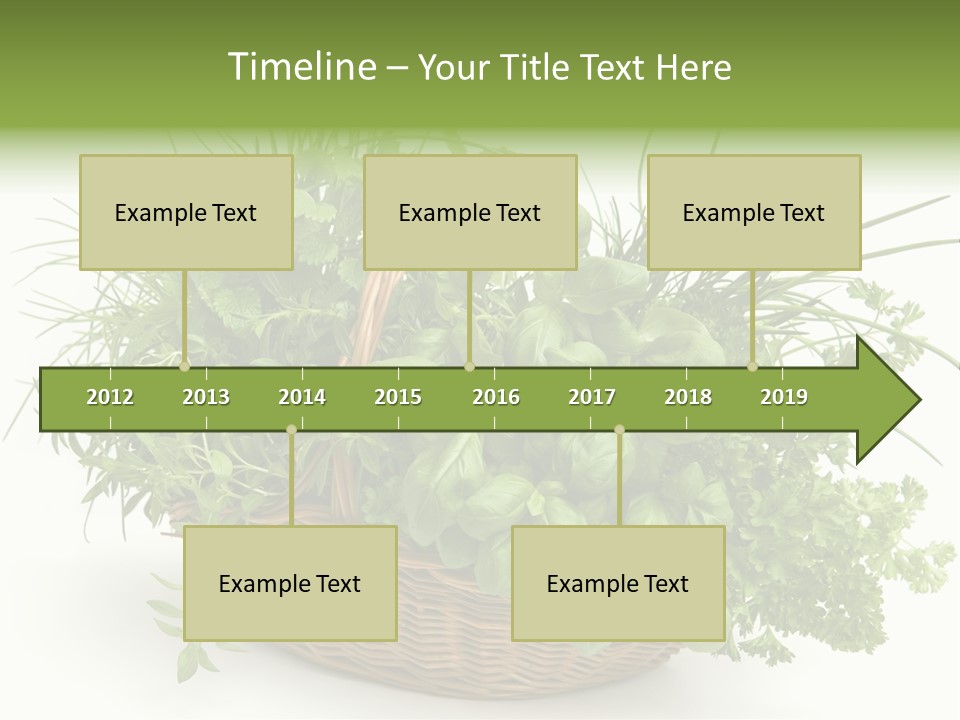 Timeline – Your Title Text Here

Example Text

Example Text

Example Text

2012 2013 2014 2015 2016 2017 2018 2019

Example Text

Example Text